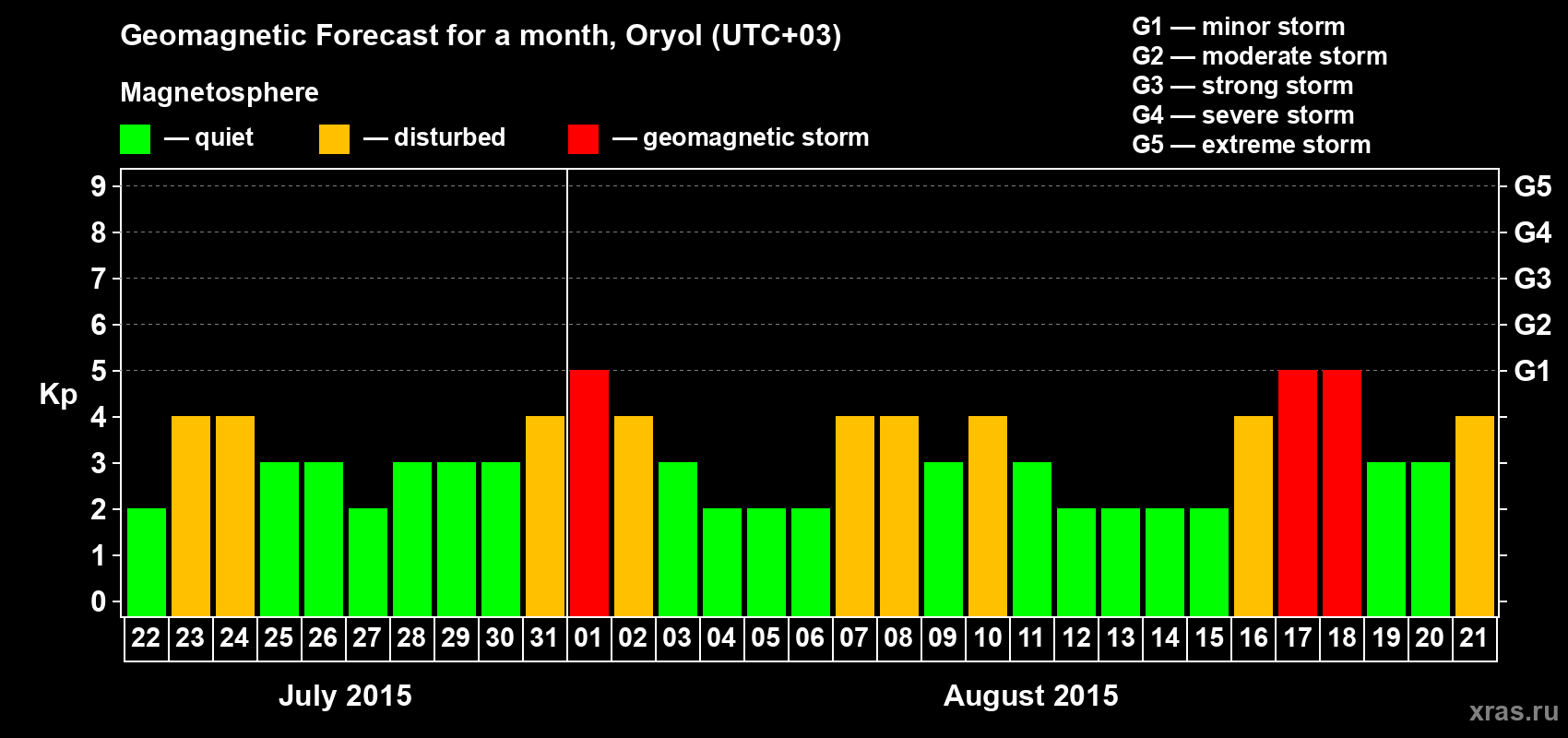 Geomagnetic Forecast for a month, Oryol (UTC+03)

Magnetosphere

— quiet — disturbed — geomagnetic storm

G1 — minor storm
G2 — moderate storm
G3 — strong storm
G4 — severe storm
G5 — extreme storm

Kp

9 8 7 6 5 4 3 2 1 0

G5 G4 G3 G2 G1

22 23 24 25 26 27 28 29 30 31 01 02 03 04 05 06 07 08 09 10 11 12 13 14 15 16 17 18 19 20 21

July 2015

August 2015

xras.ru